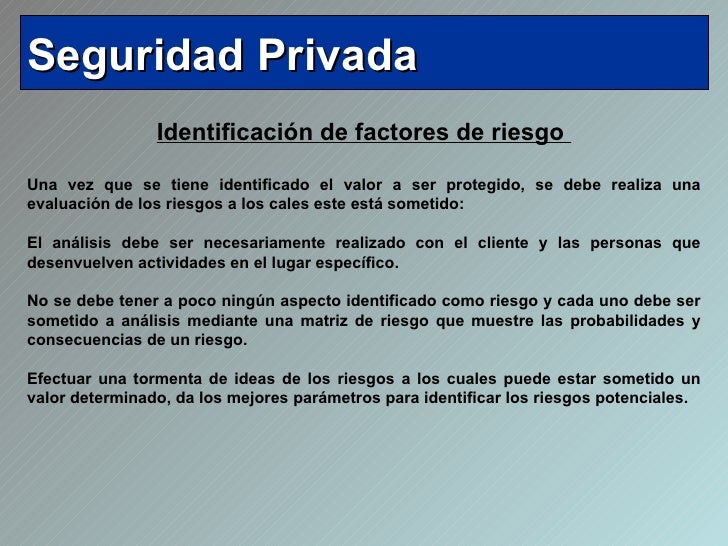 Seguridad Privada

Identificación de factores de riesgo

Una vez que se tiene identificado el valor a ser protegido, se debe realiza una evaluación de los riesgos a los cales este está sometido:

El análisis debe ser necesariamente realizado con el cliente y las personas que desenvuelven actividades en el lugar específico.

No se debe tener a poco ningún aspecto identificado como riesgo y cada uno debe ser sometido a análisis mediante una matriz de riesgo que muestre las probabilidades y consecuencias de un riesgo.

Efectuar una tormenta de ideas de los riesgos a los cuales puede estar sometido un valor determinado, da los mejores parámetros para identificar los riesgos potenciales.